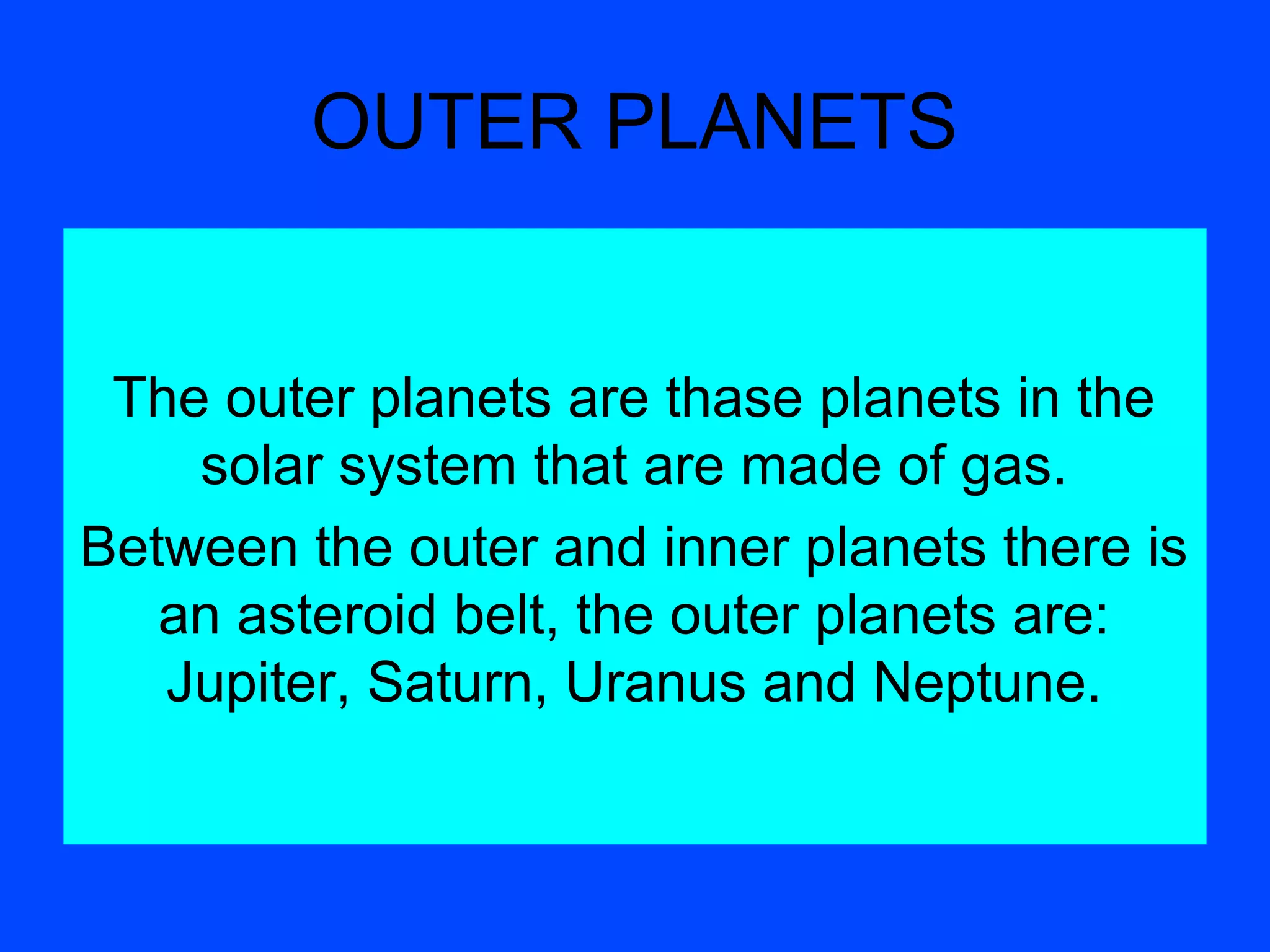 OUTER PLANETS

The outer planets are thase planets in the solar system that are made of gas.

Between the outer and inner planets there is an asteroid belt, the outer planets are: Jupiter, Saturn, Uranus and Neptune.